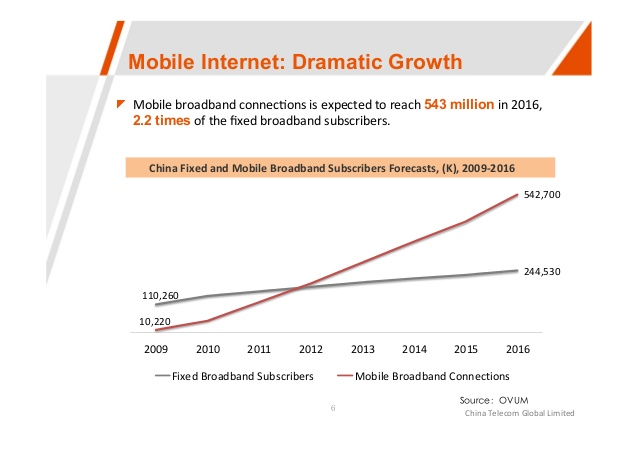 Mobile Internet: Dramatic Growth

Mobile broadband connections is expected to reach 543 million in 2016, 2.2 times of the fixed broadband subscribers.

China Fixed and Mobile Broadband Subscribers Forecasts, (K), 2009-2016

542,700

244,530

110,260

10,220

2009 2010 2011 2012 2013 2014 2015 2016

Fixed Broadband Subscribers Mobile Broadband Connections

Source: OVUM

6

China Telecom Global Limited